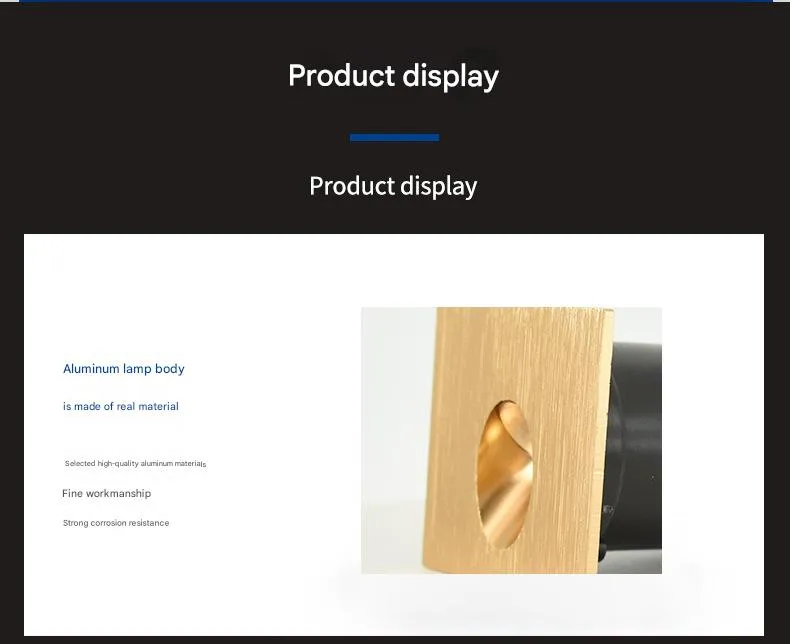 Product display

Product display

Aluminum lamp body

is made of real material

Selected high-quality aluminum materials

Fine workmanship

Strong corrosion resistance